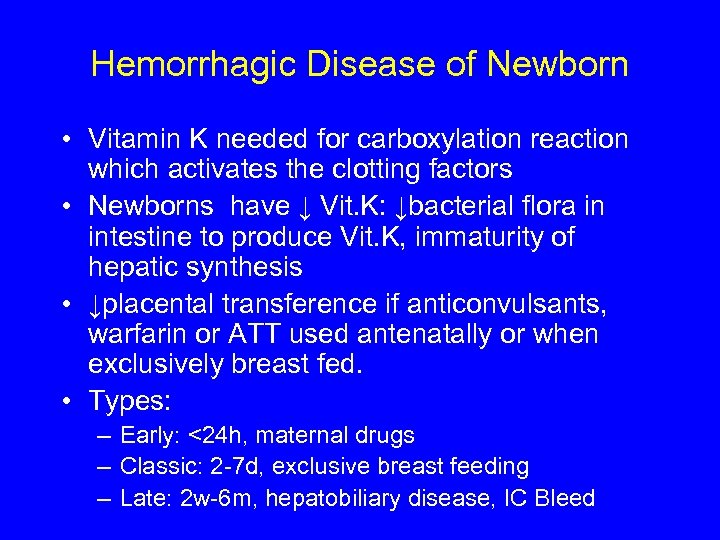 Hemorrhagic Disease of Newborn

• Vitamin K needed for carboxylation reaction which activates the clotting factors
• Newborns have ↓ Vit.K: ↓bacterial flora in intestine to produce Vit.K, immaturity of hepatic synthesis
• ↓placental transference if anticonvulsants, warfarin or ATT used antenatally or when exclusively breast fed.
• Types:
– Early: <24h, maternal drugs
– Classic: 2-7d, exclusive breast feeding
– Late: 2w-6m, hepatobiliary disease, IC Bleed